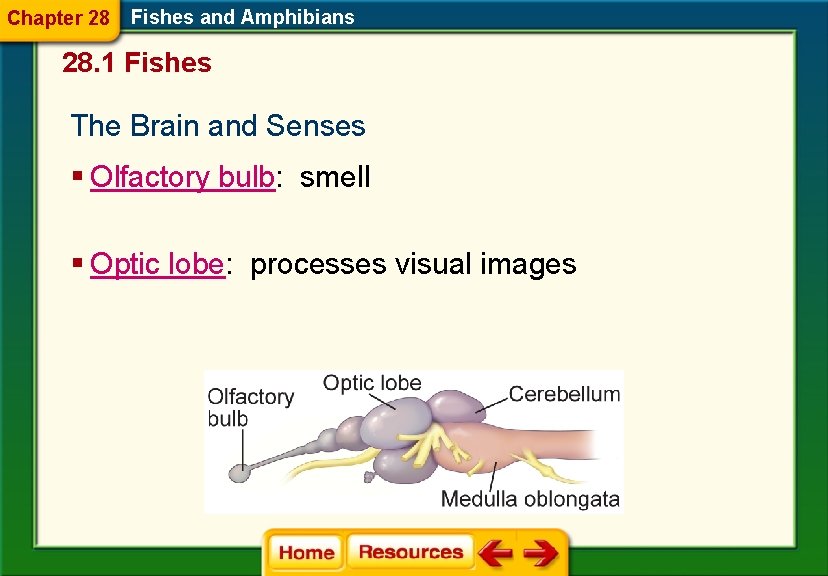 Chapter 28 Fishes and Amphibians

28.1 Fishes

The Brain and Senses

▪ Olfactory bulb: smell

▪ Optic lobe: processes visual images

Olfactory bulb
Optic lobe
Cerebellum
Medulla oblongata

Home Resources